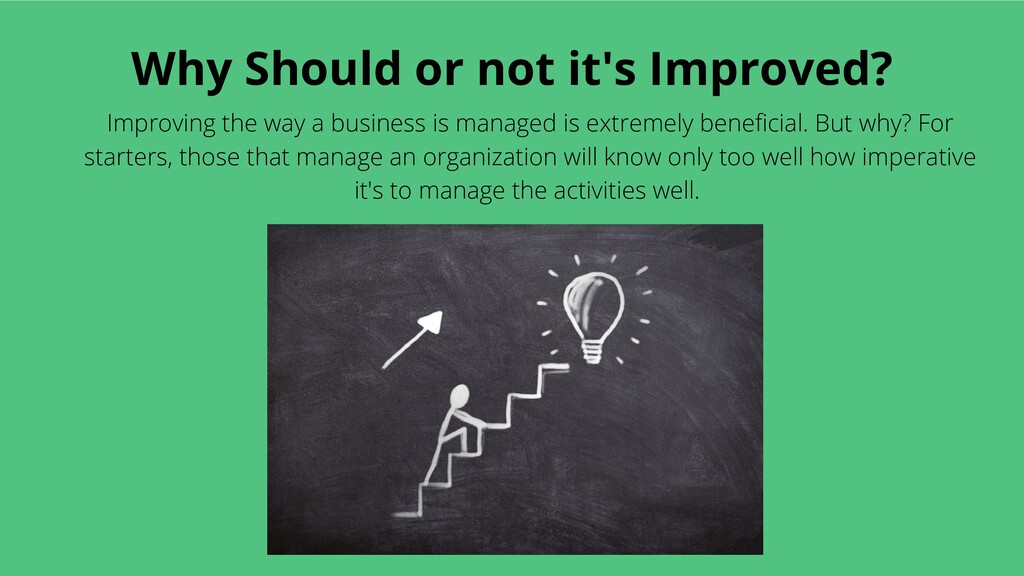 Why Should or not it's Improved?

Improving the way a business is managed is extremely beneficial. But why? For starters, those that manage an organization will know only too well how imperative it's to manage the activities well.